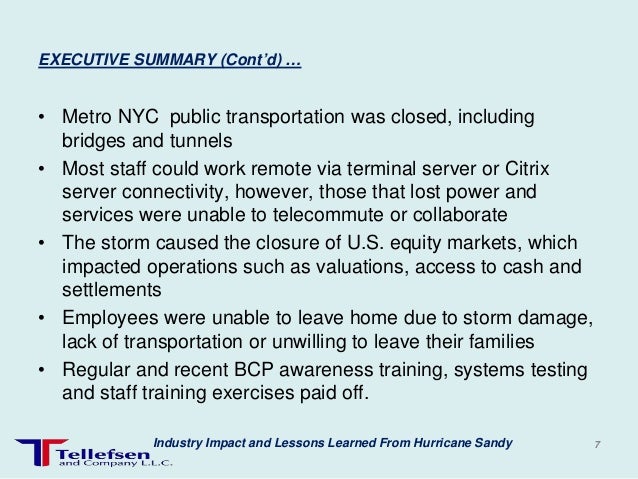 EXECUTIVE SUMMARY (Cont'd) …

• Metro NYC  public transportation was closed, including bridges and tunnels
• Most staff could work remote via terminal server or Citrix server connectivity, however, those that lost power and services were unable to telecommute or collaborate
• The storm caused the closure of U.S. equity markets, which impacted operations such as valuations, access to cash and settlements
• Employees were unable to leave home due to storm damage, lack of transportation or unwilling to leave their families
• Regular and recent BCP awareness training, systems testing and staff training exercises paid off.

Tellefsen and Company L.L.C.

Industry Impact and Lessons Learned From Hurricane Sandy

7